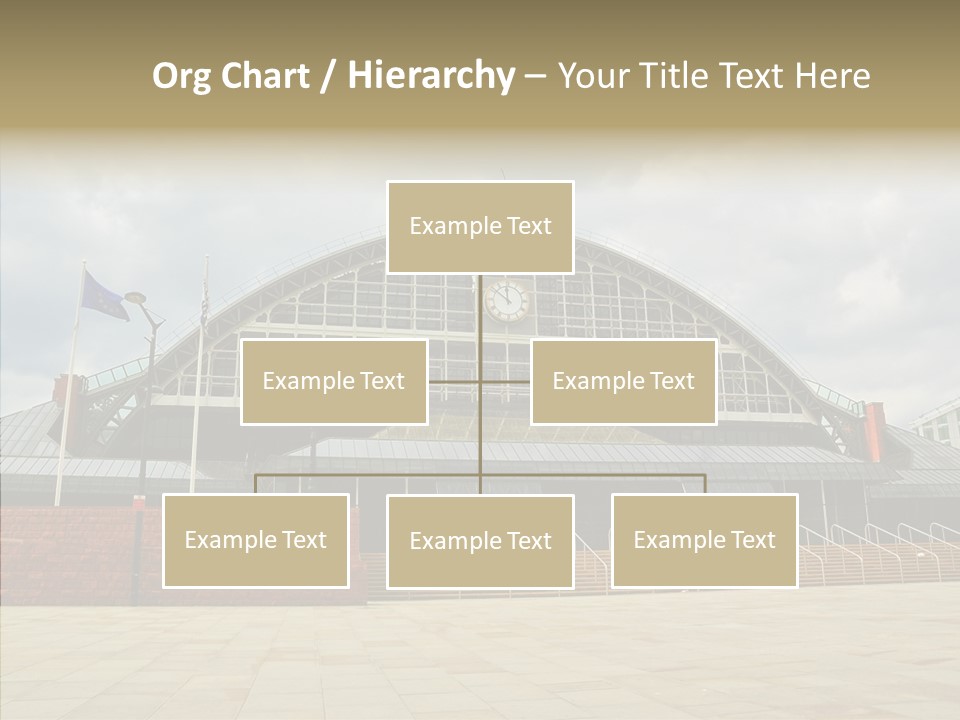 Org Chart / Hierarchy – Your Title Text Here

Example Text

Example Text

Example Text

Example Text

Example Text

Example Text